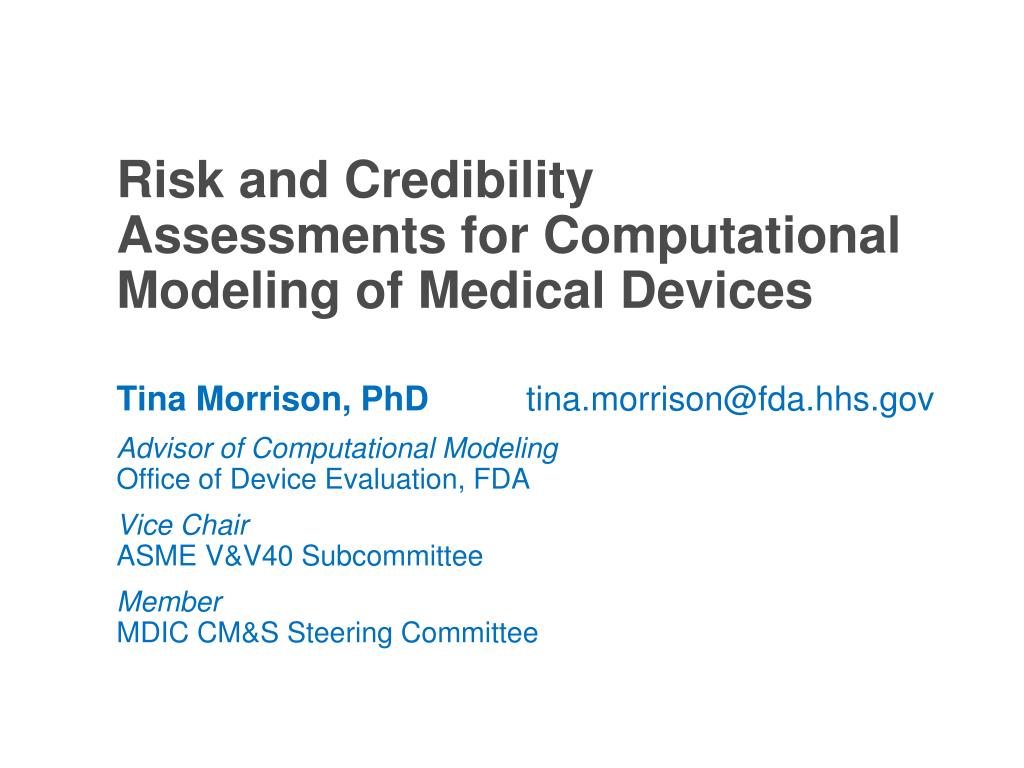 Risk and Credibility Assessments for Computational Modeling of Medical Devices

Tina Morrison, PhD tina.morrison@fda.hhs.gov

Advisor of Computational Modeling
Office of Device Evaluation, FDA

Vice Chair
ASME V&V40 Subcommittee

Member
MDIC CM&S Steering Committee